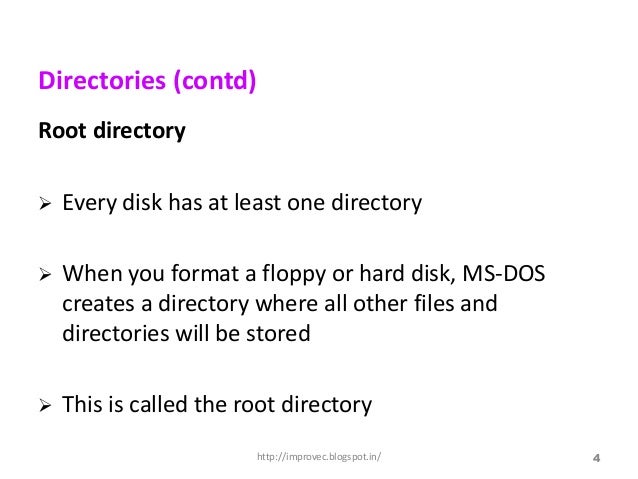 Directories (contd)

Root directory

➢ Every disk has at least one directory

➢ When you format a floppy or hard disk, MS-DOS creates a directory where all other files and directories will be stored

➢ This is called the root directory

http://improvec.blogspot.in/

4